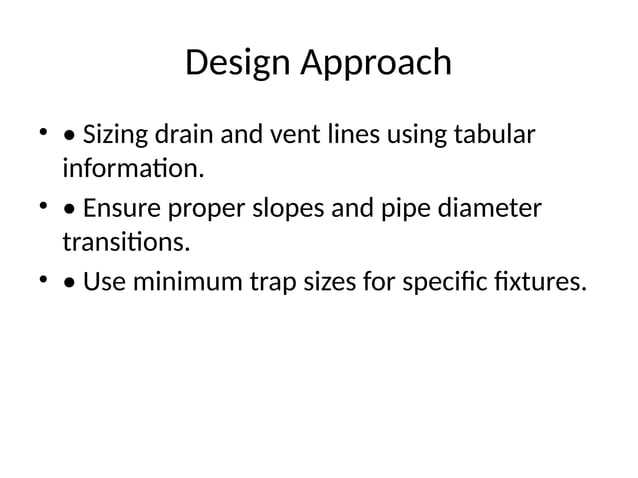 Design Approach

• • Sizing drain and vent lines using tabular information.

• • Ensure proper slopes and pipe diameter transitions.

• • Use minimum trap sizes for specific fixtures.